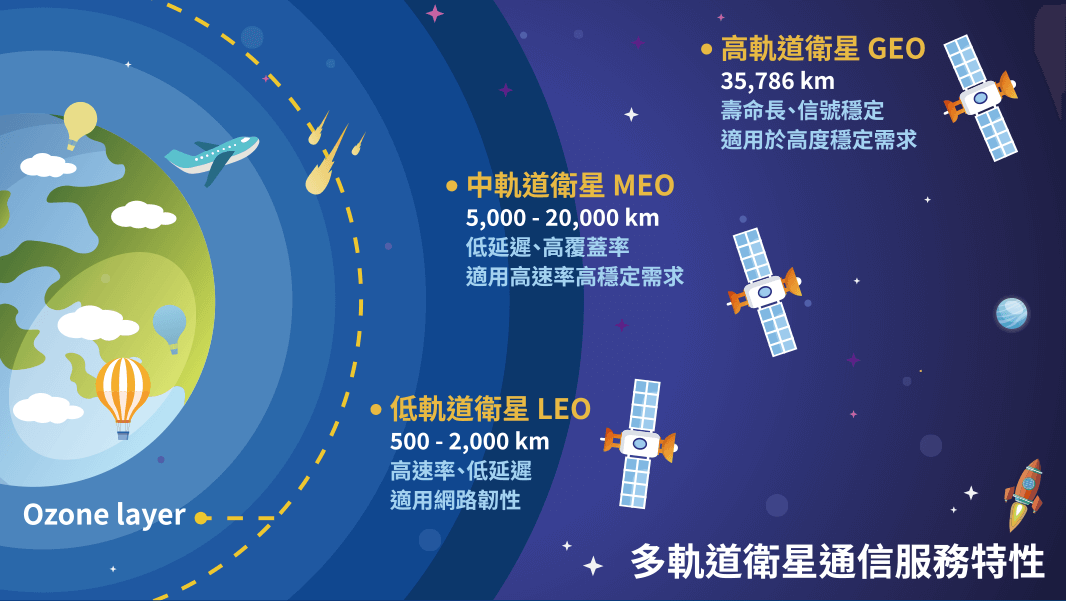 高軌道衛星 GEO
35,786 km
壽命長、信號穩定
適用於高度穩定需求

中軌道衛星 MEO
5,000 - 20,000 km
低延遲、高覆蓋率
適用高速率高穩定需求

低軌道衛星 LEO
500 - 2,000 km
高速率、低延遲
適用網路韌性

Ozone layer

多軌道衛星通信服務特性